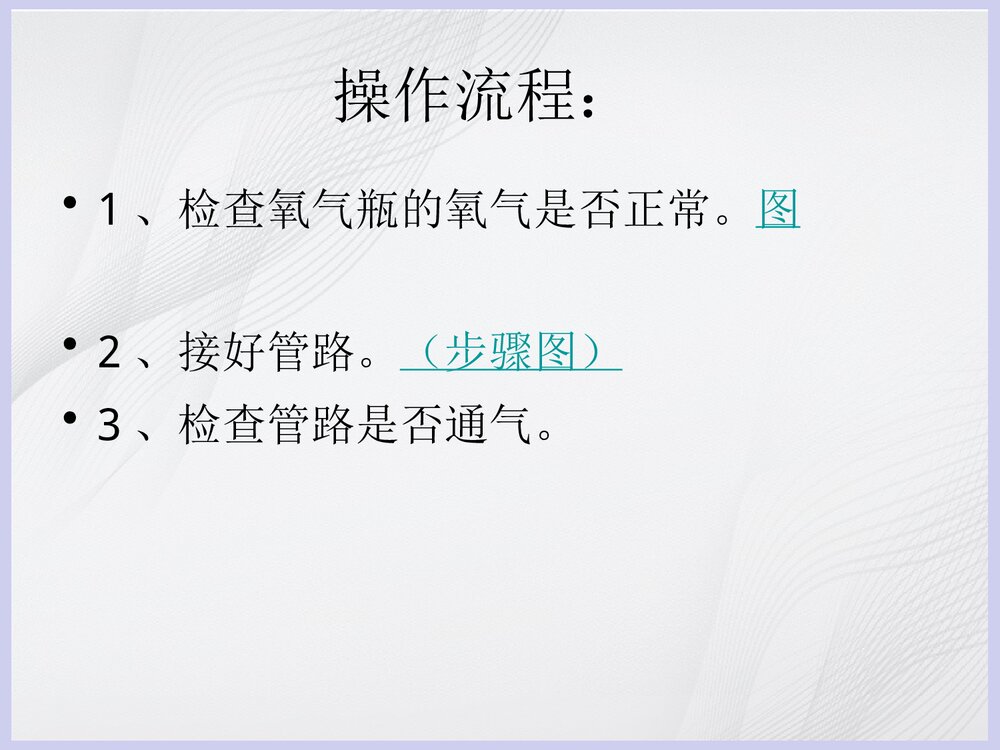 操作流程：

• 1 、检查氧气瓶的氧气是否正常。图

• 2 、接好管路。（步骤图）

• 3 、检查管路是否通气。